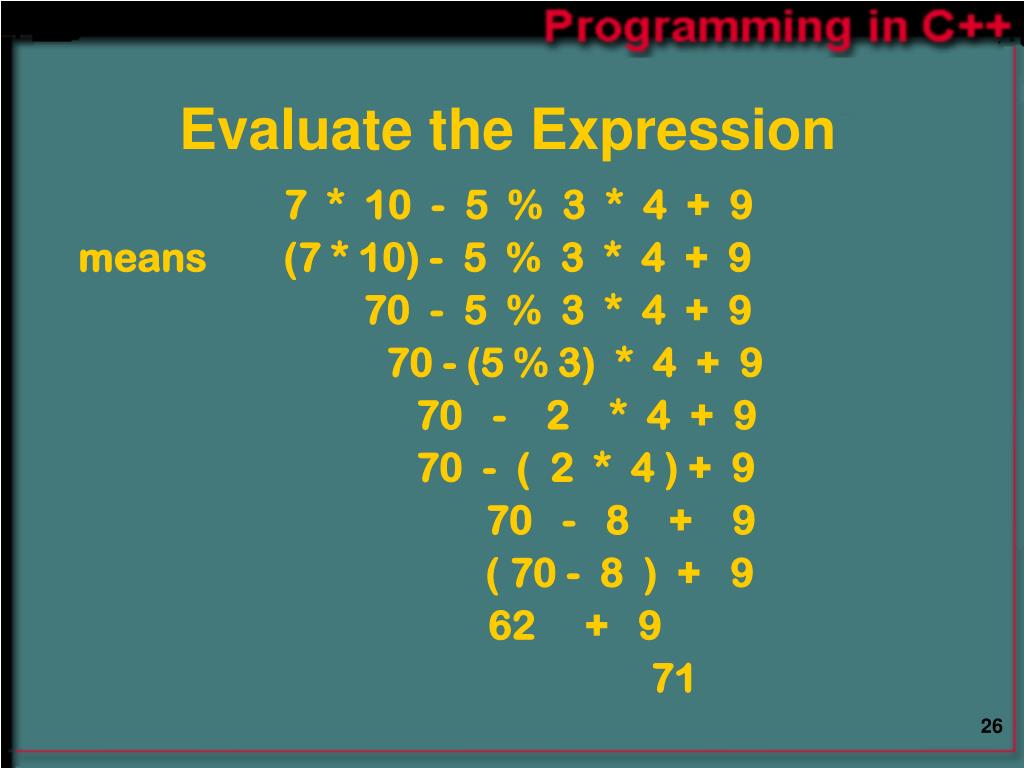 Programming in C++

Evaluate the Expression

7 * 10 - 5 % 3 * 4 + 9

means (7 * 10) - 5 % 3 * 4 + 9

70 - 5 % 3 * 4 + 9

70 - (5 % 3) * 4 + 9

70 - 2 * 4 + 9

70 - ( 2 * 4 ) + 9

70 - 8 + 9

( 70 - 8 ) + 9

62 + 9

71

26